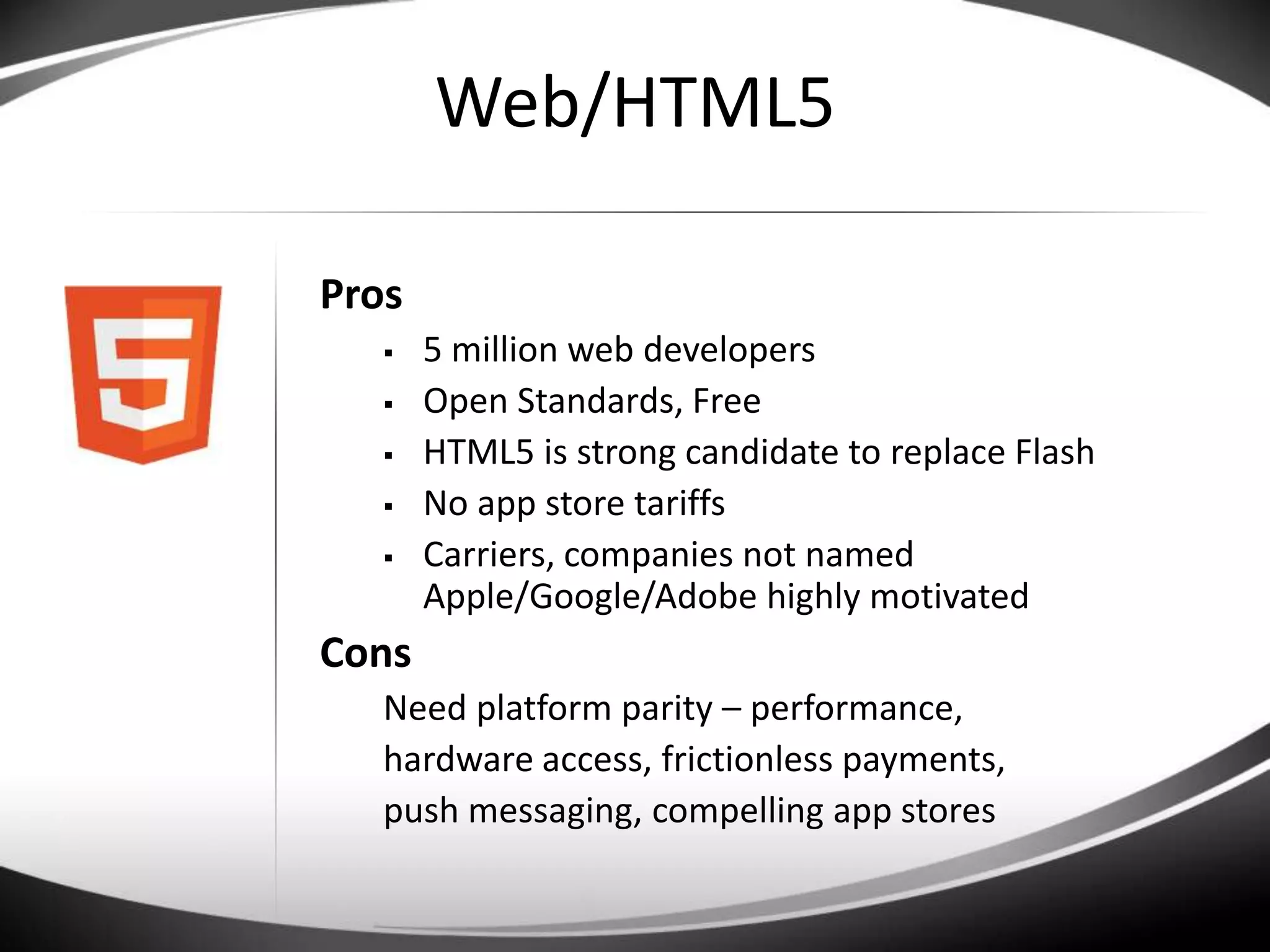 Web/HTML5

5

Pros

▪ 5 million web developers
▪ Open Standards, Free
▪ HTML5 is strong candidate to replace Flash
▪ No app store tariffs
▪ Carriers, companies not named Apple/Google/Adobe highly motivated

Cons

Need platform parity – performance, hardware access, frictionless payments, push messaging, compelling app stores